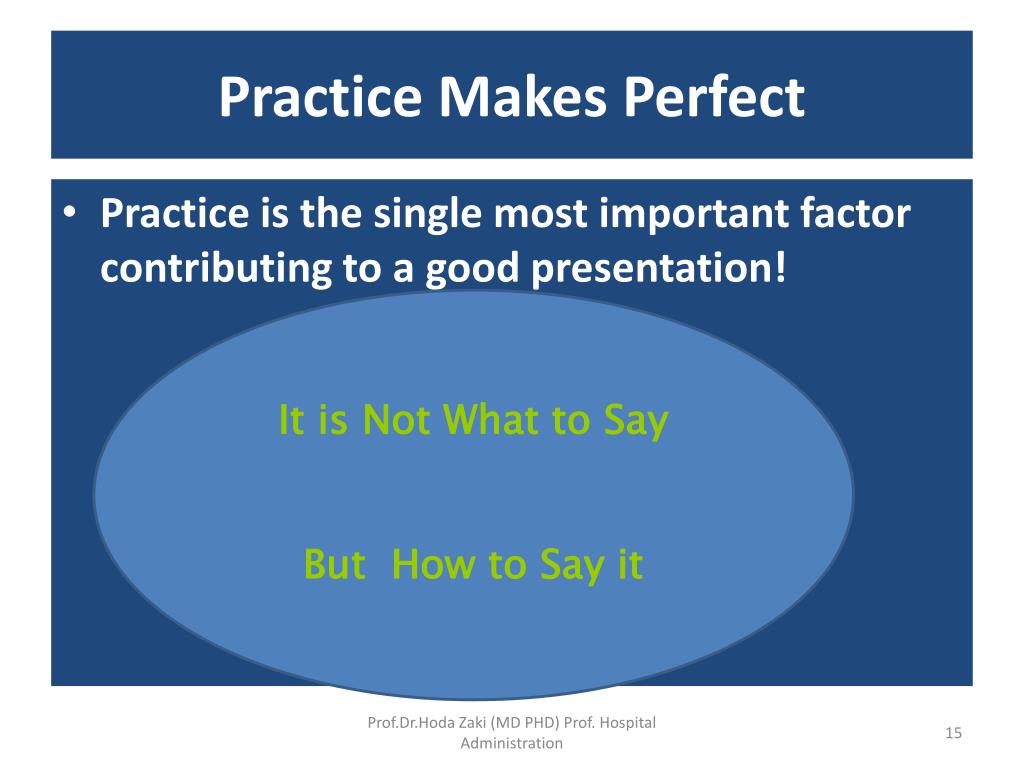 Practice Makes Perfect

• Practice is the single most important factor contributing to a good presentation!

It is Not What to Say

But How to Say it

Prof.Dr.Hoda Zaki (MD PHD) Prof. Hospital Administration

15